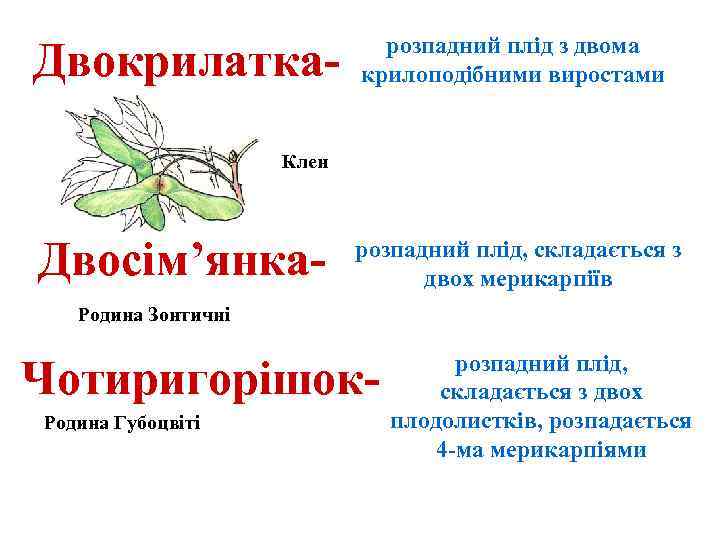 Двокрилатка-

розпадний плід з двома крилоподібними виростами

Клен

Двосім’янка-

розпадний плід, складається з двох мерикарпіїв

Родина Зонтичні

Чотиригорішок-

розпадний плід, складається з двох плодолистків, розпадається 4-ма мерикарпіями

Родина Губоцвіті